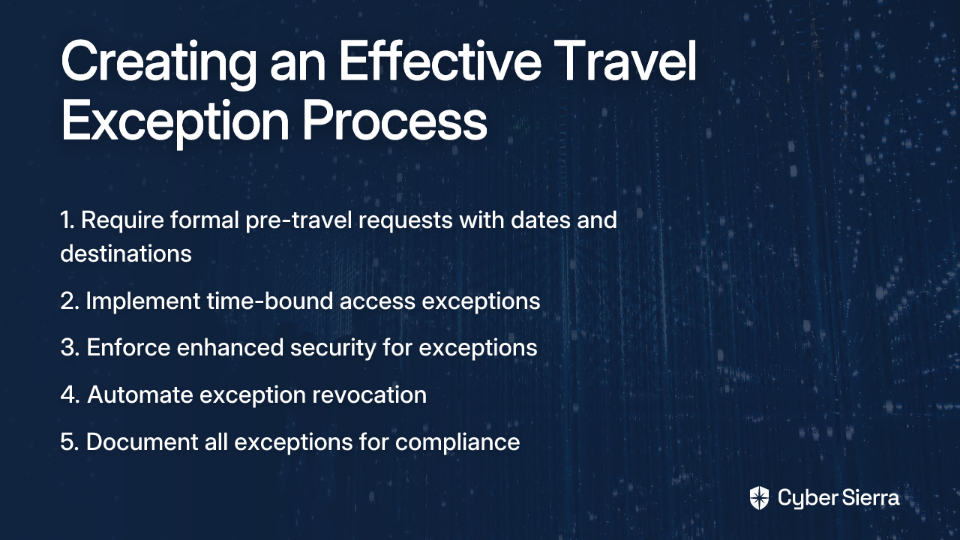 Creating an Effective Travel Exception Process

1. Require formal pre-travel requests with dates and destinations

2. Implement time-bound access exceptions

3. Enforce enhanced security for exceptions

4. Automate exception revocation

5. Document all exceptions for compliance

Cyber Sierra